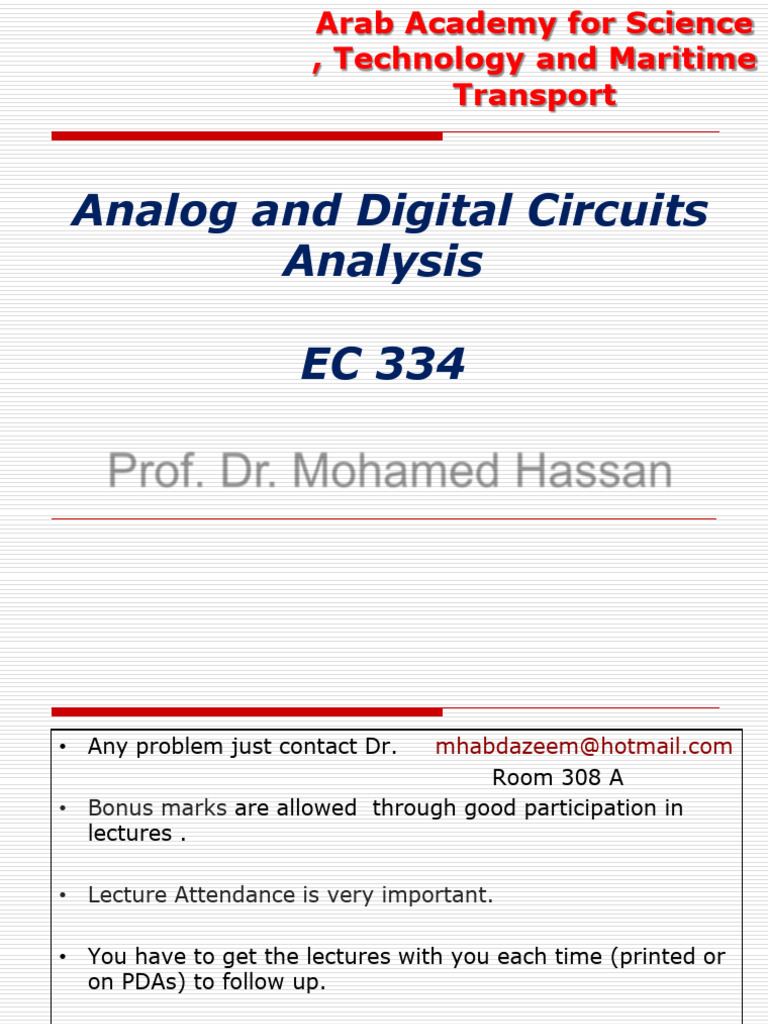 Arab Academy for Science , Technology and Maritime Transport

Analog and Digital Circuits Analysis

EC 334

Prof. Dr. Mohamed Hassan

• Any problem just contact Dr. mhabdazeem@hotmail.com
Room 308 A

• Bonus marks are allowed through good participation in lectures .

• Lecture Attendance is very important.

• You have to get the lectures with you each time (printed or on PDAs) to follow up.